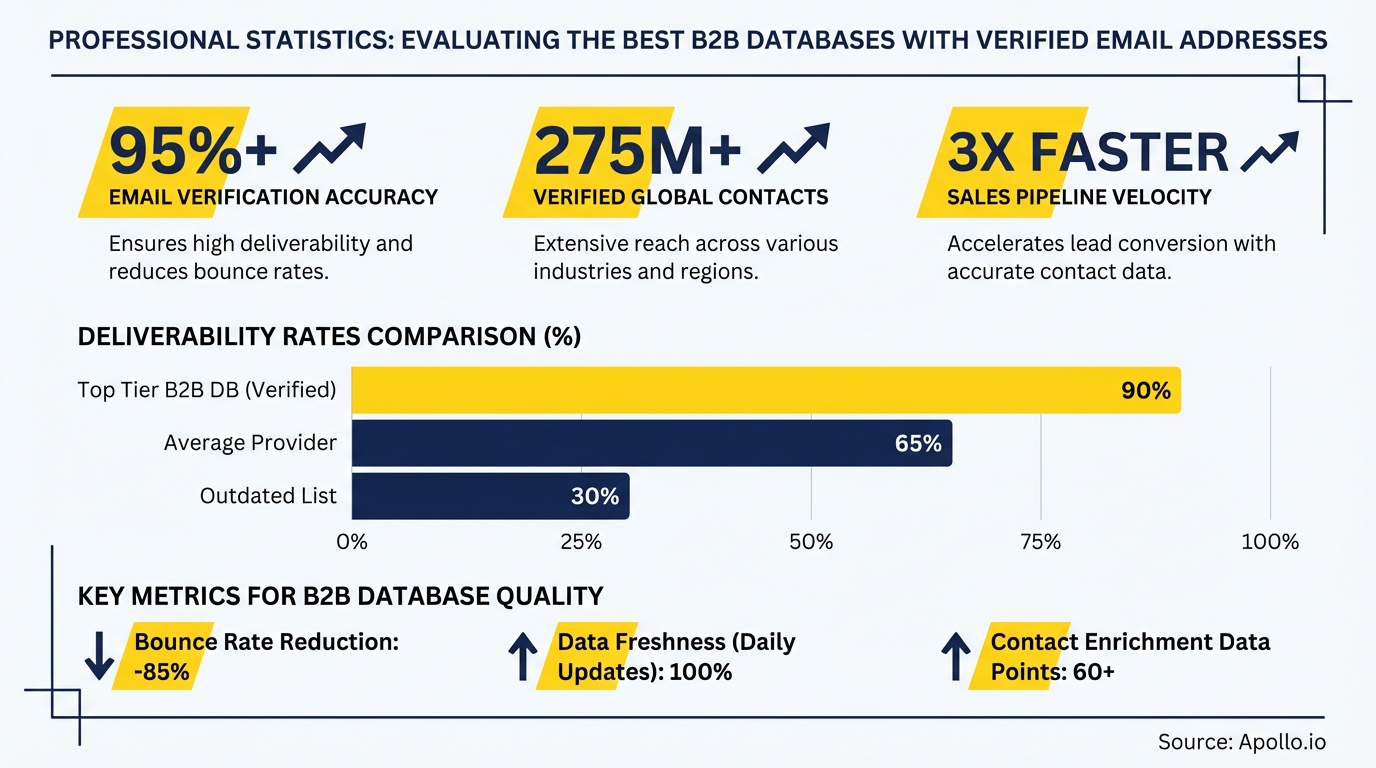 PROFESSIONAL STATISTICS: EVALUATING THE BEST B2B DATABASES WITH VERIFIED EMAIL ADDRESSES

95%+
EMAIL VERIFICATION ACCURACY
Ensures high deliverability and reduces bounce rates.

275M+
VERIFIED GLOBAL CONTACTS
Extensive reach across various industries and regions.

3X FASTER
SALES PIPELINE VELOCITY
Accelerates lead conversion with accurate contact data.

DELIVERABILITY RATES COMPARISON (%)

Top Tier B2B DB (Verified) 90%
Average Provider 65%
Outdated List 30%

0% 25% 50% 75% 100%

KEY METRICS FOR B2B DATABASE QUALITY

Bounce Rate Reduction: -85%

Data Freshness (Daily Updates): 100%

Contact Enrichment Data Points: 60+

Source: Apollo.io